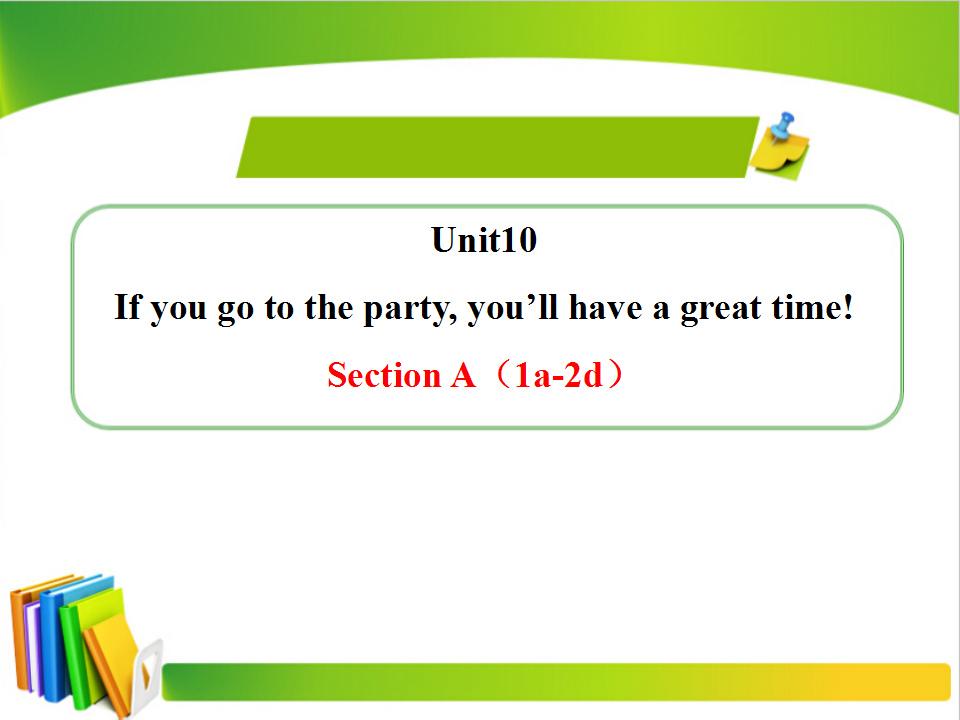 Unit10

If you go to the party, you’ll have a great time!

Section A（1a-2d）